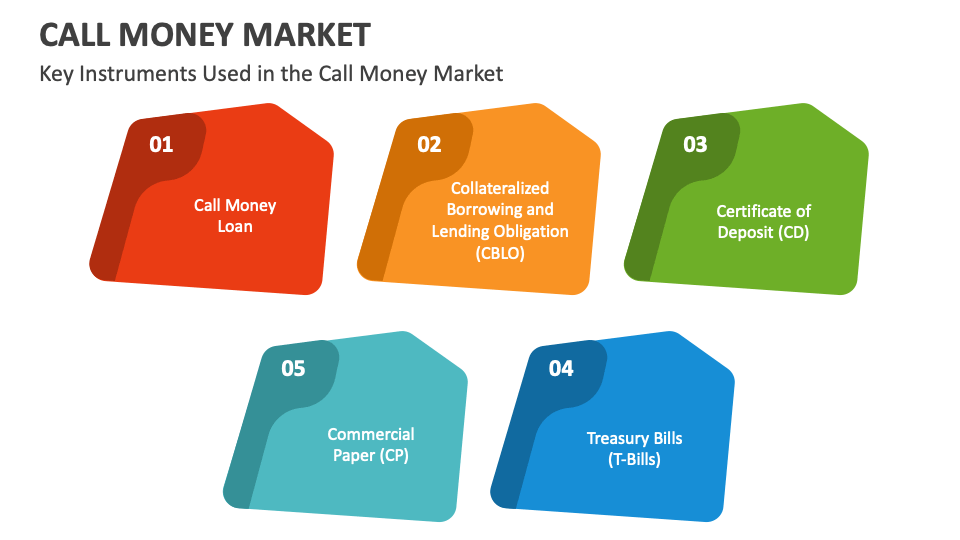 CALL MONEY MARKET

Key Instruments Used in the Call Money Market

01

Call Money Loan

02

Collateralized Borrowing and Lending Obligation (CBLO)

03

Certificate of Deposit (CD)

05

Commercial Paper (CP)

04

Treasury Bills (T-Bills)